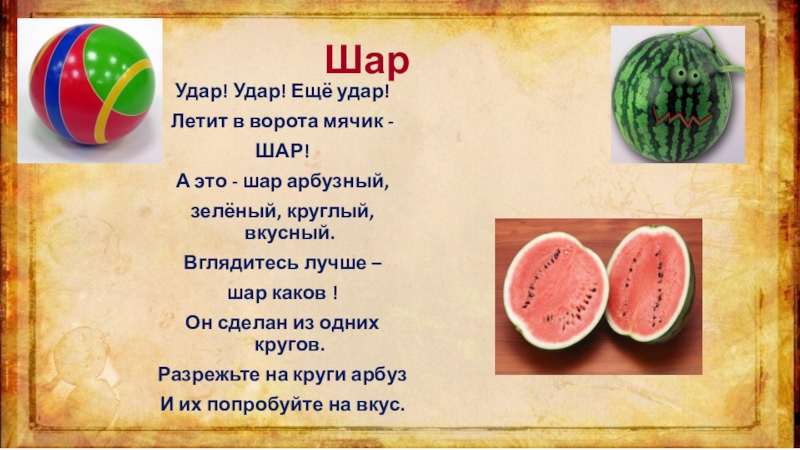 Шар

Удар! Удар! Ещё удар!

Летит в ворота мячик -

ШАР!

А это - шар арбузный,

зелёный, круглый, вкусный.

Вглядитесь лучше –

шар каков !

Он сделан из одних кругов.

Разрежьте на круги арбуз

И их попробуйте на вкус.